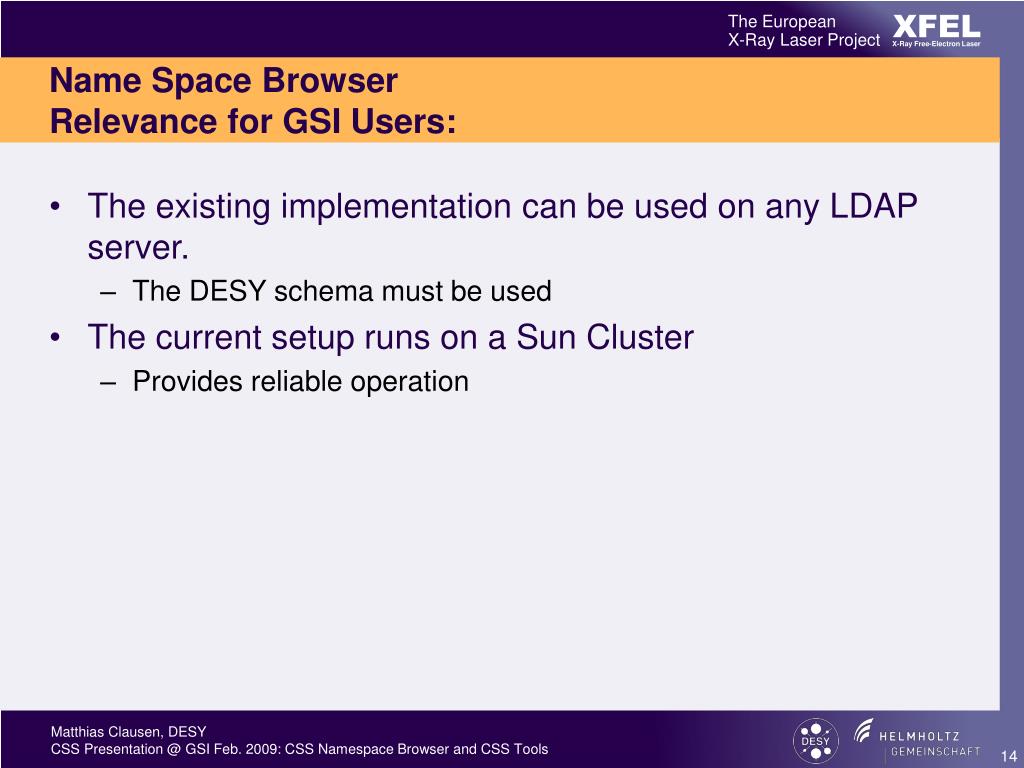 The European X-Ray Laser Project XFEL X-Ray Free-Electron Laser

Name Space Browser
Relevance for GSI Users:

• The existing implementation can be used on any LDAP server.
– The DESY schema must be used
• The current setup runs on a Sun Cluster
– Provides reliable operation

Matthias Clausen, DESY
CSS Presentation @ GSI Feb. 2009: CSS Namespace Browser and CSS Tools

DESY HELMHOLTZ GEMEINSCHAFT 14